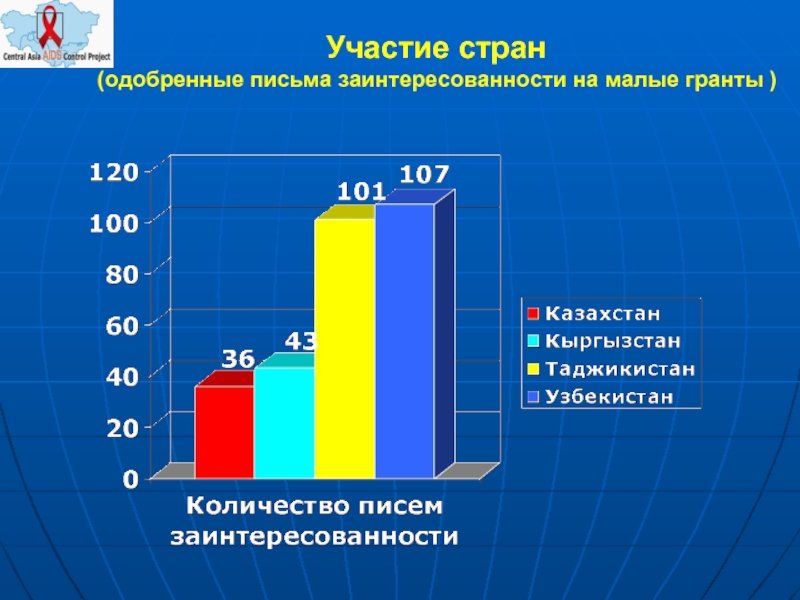 Central Asia AIDS Control Project

Участие стран
(одобренные письма заинтересованности на малые гранты )

120
100
80
60
40
20
0

36
43
101
107

Казахстан
Кыргызстан
Таджикистан
Узбекистан

Количество писем заинтересованности